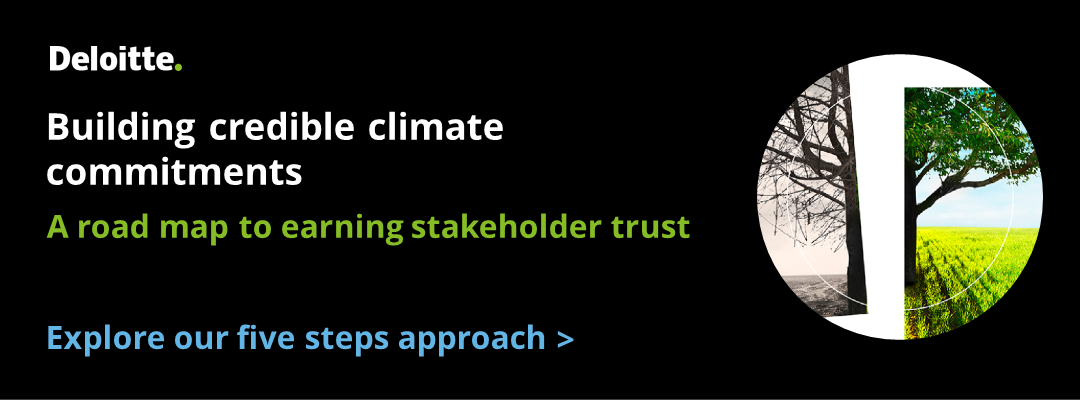 Deloitte.

Building credible climate commitments

A road map to earning stakeholder trust

Explore our five steps approach >